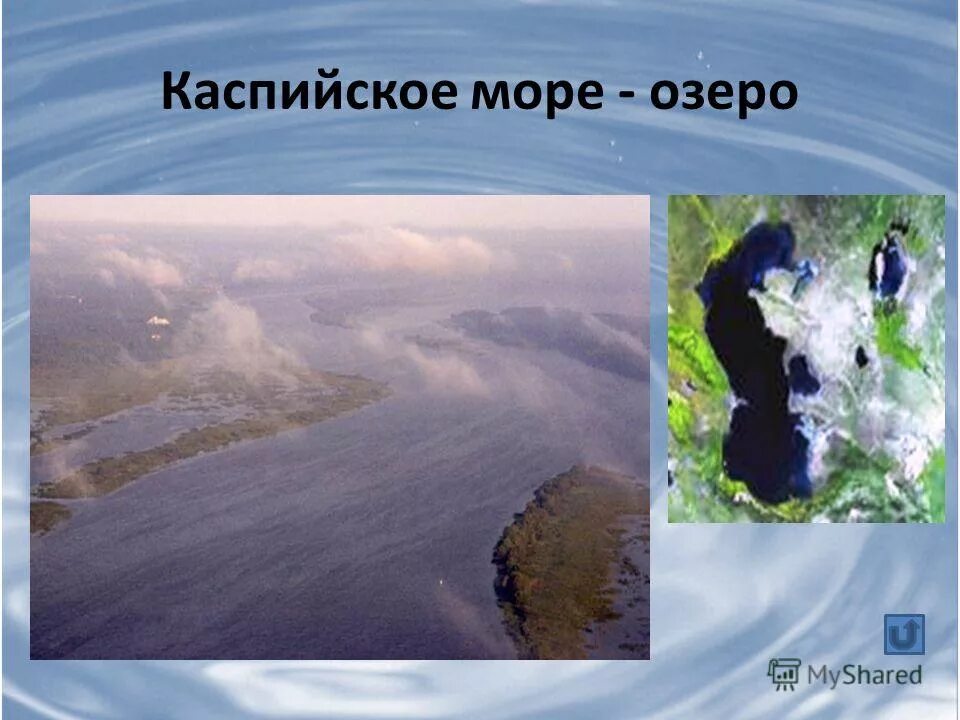 Каспийское море - озеро

MyShared